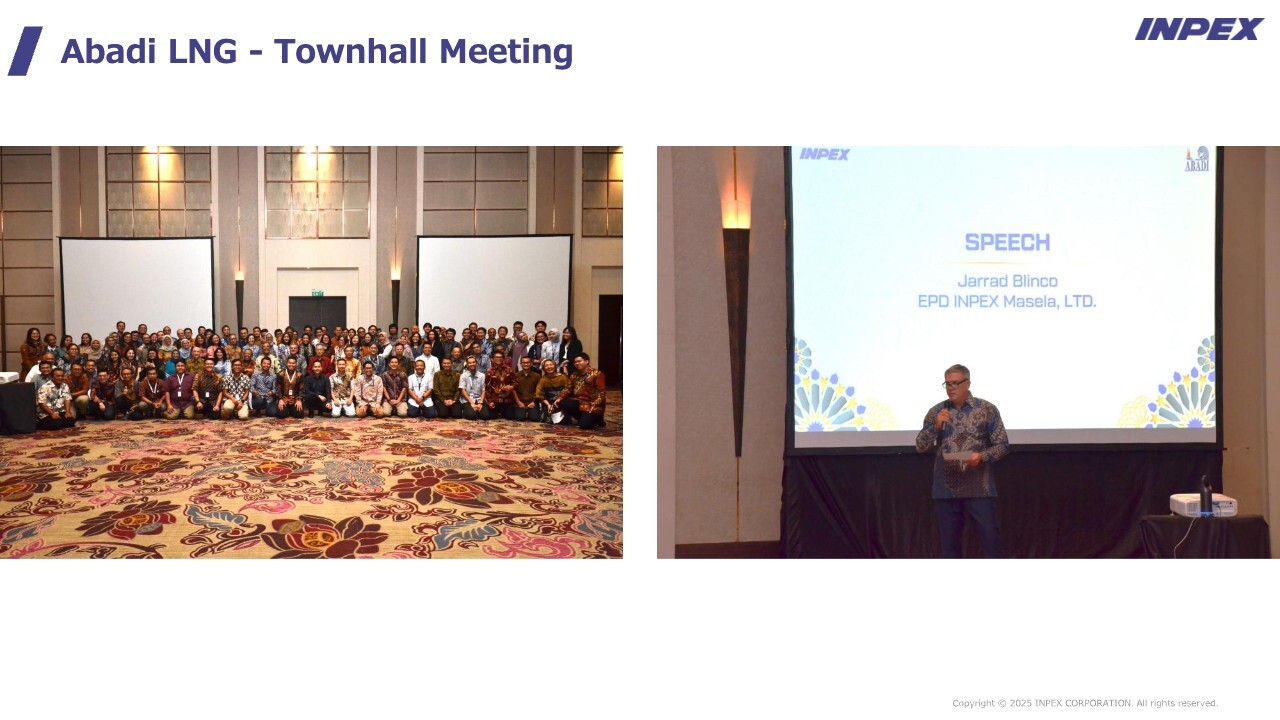 Abadi LNG - Townhall Meeting

INPEX

INPEX

ABADI

SPEECH

Jarrad Blinco
EPD INPEX Masela, LTD.

Copyright © 2025 INPEX CORPORATION. All rights reserved.